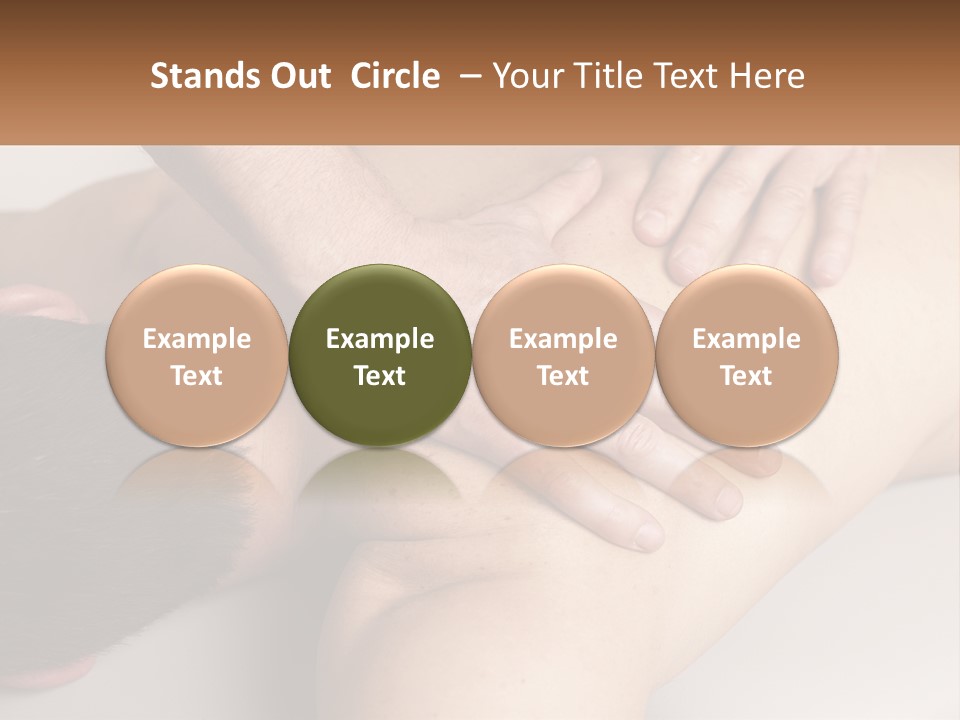 Stands Out Circle – Your Title Text Here

Example Text

Example Text

Example Text

Example Text